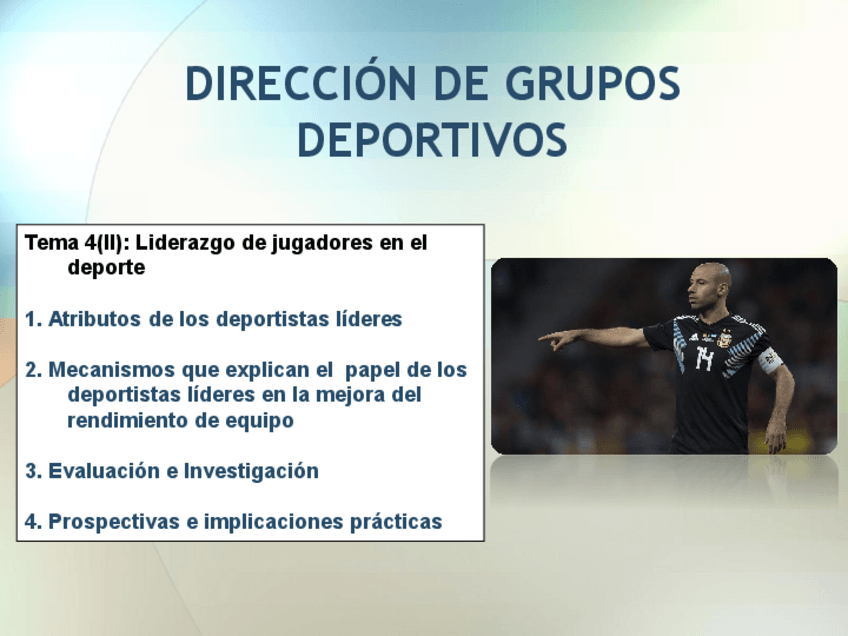 DIRECCIÓN DE GRUPOS DEPORTIVOS

Tema 4(II): Liderazgo de jugadores en el deporte

1. Atributos de los deportistas líderes

2. Mecanismos que explican el papel de los deportistas líderes en la mejora del rendimiento de equipo

3. Evaluación e Investigación

4. Prospectivas e implicaciones prácticas

14